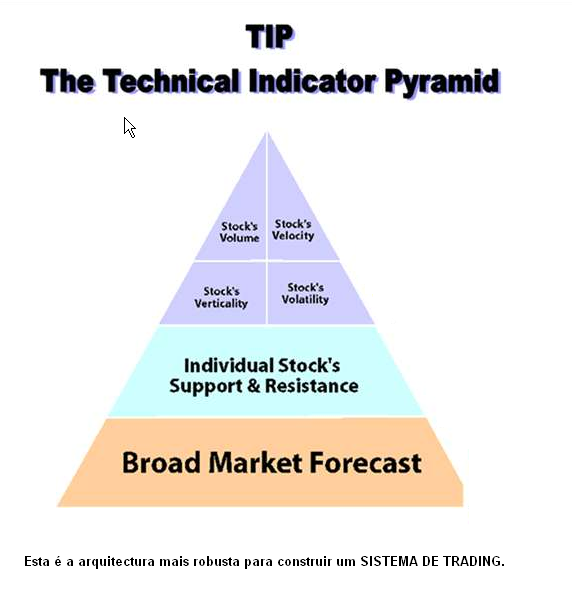 TIP
The Technical Indicator Pyramid

Stock's Volume

Stock's Velocity

Stock's Verticality

Stock's Volatility

Individual Stock's Support & Resistance

Broad Market Forecast

Esta é a arquitectura mais robusta para construir um SISTEMA DE TRADING.